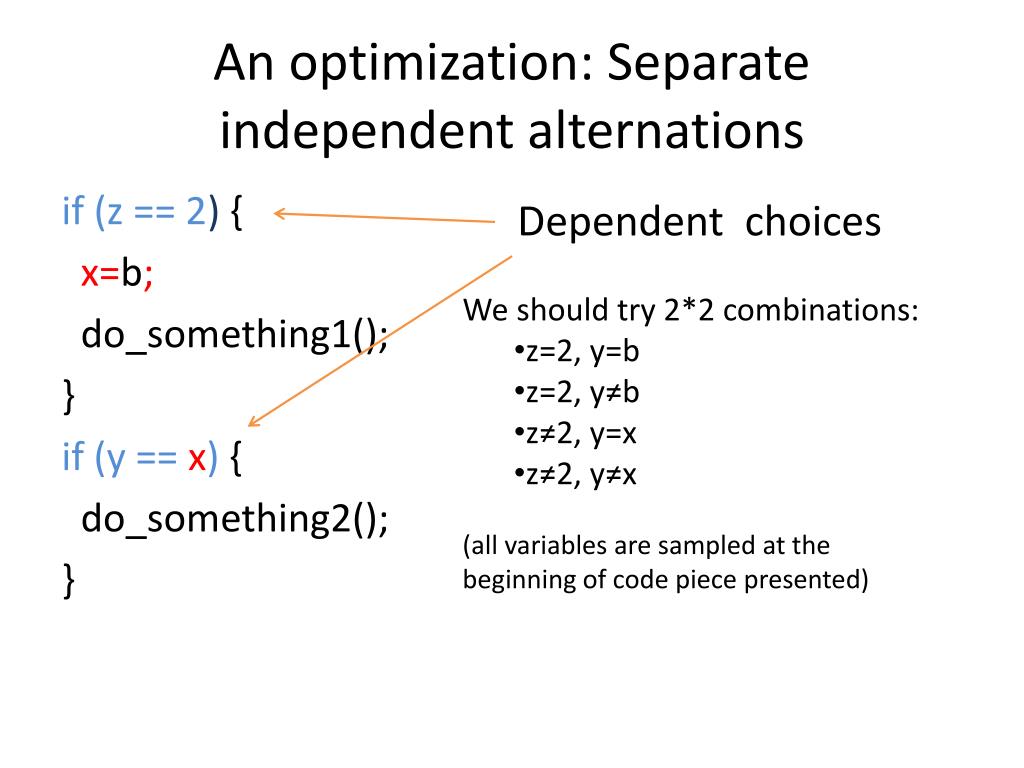 An optimization: Separate independent alternations

if (z == 2) {
x=b;
do_something1();
}
if (y == x) {
do_something2();
}

Dependent choices

We should try 2*2 combinations:
•z=2, y=b
•z=2, y≠b
•z≠2, y=x
•z≠2, y≠x

(all variables are sampled at the beginning of code piece presented)